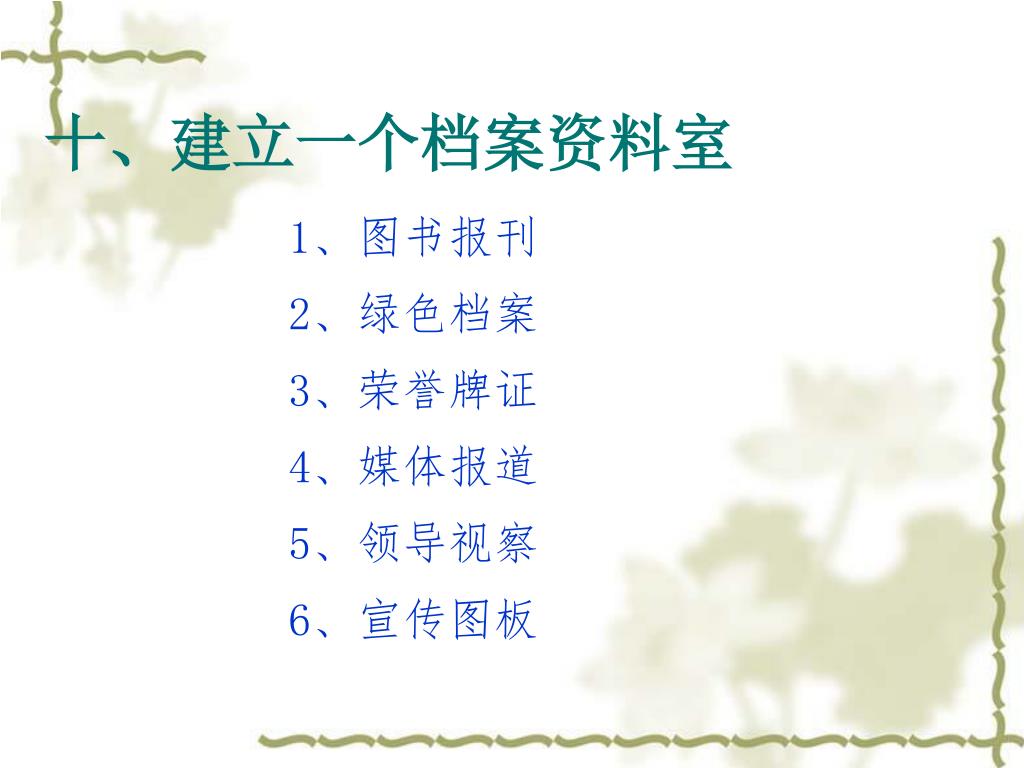 十、建立一个档案资料室

1、图书报刊

2、绿色档案

3、荣誉牌证

4、媒体报道

5、领导视察

6、宣传图板